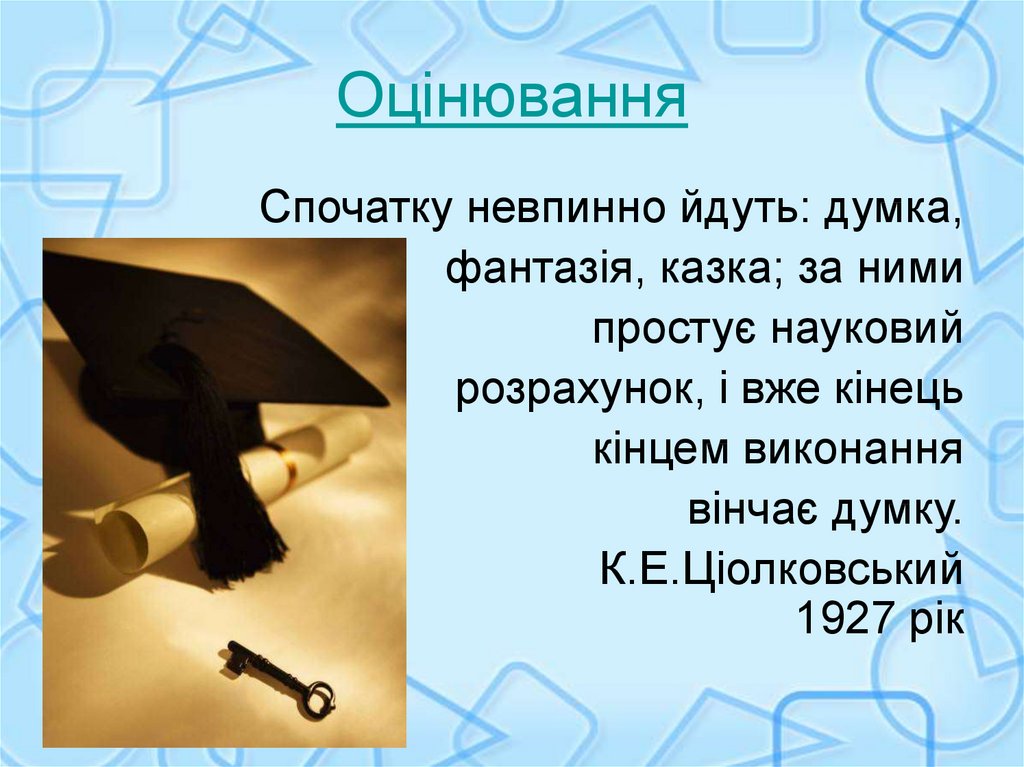 Оцінювання

Спочатку невпинно йдуть: думка, фантазія, казка; за ними простує науковий розрахунок, і вже кінець кінцем виконання вінчає думку.

К.Е.Ціолковський
1927 рік